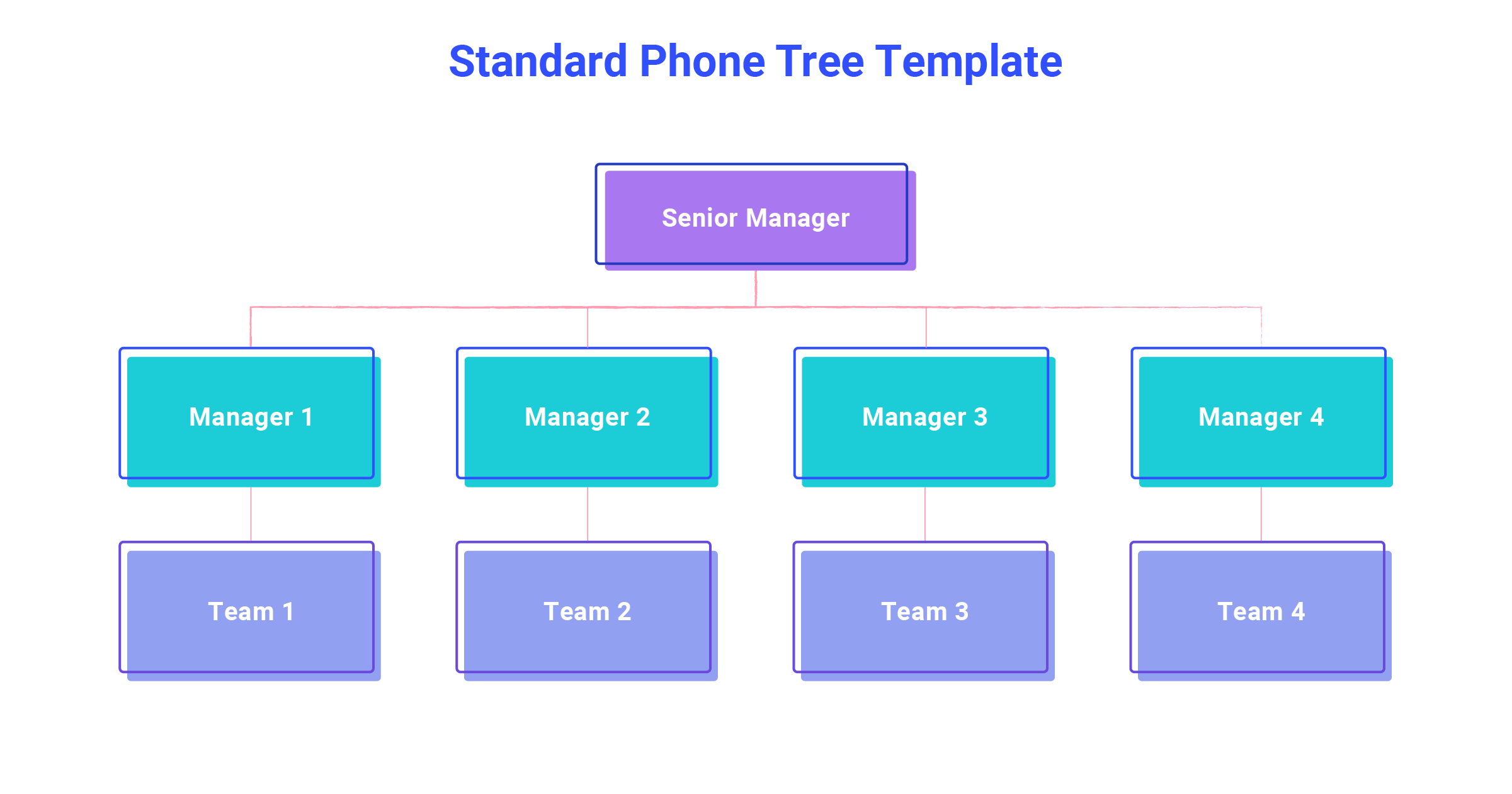 Standard Phone Tree Template

Senior Manager

Manager 1

Manager 2

Manager 3

Manager 4

Team 1

Team 2

Team 3

Team 4